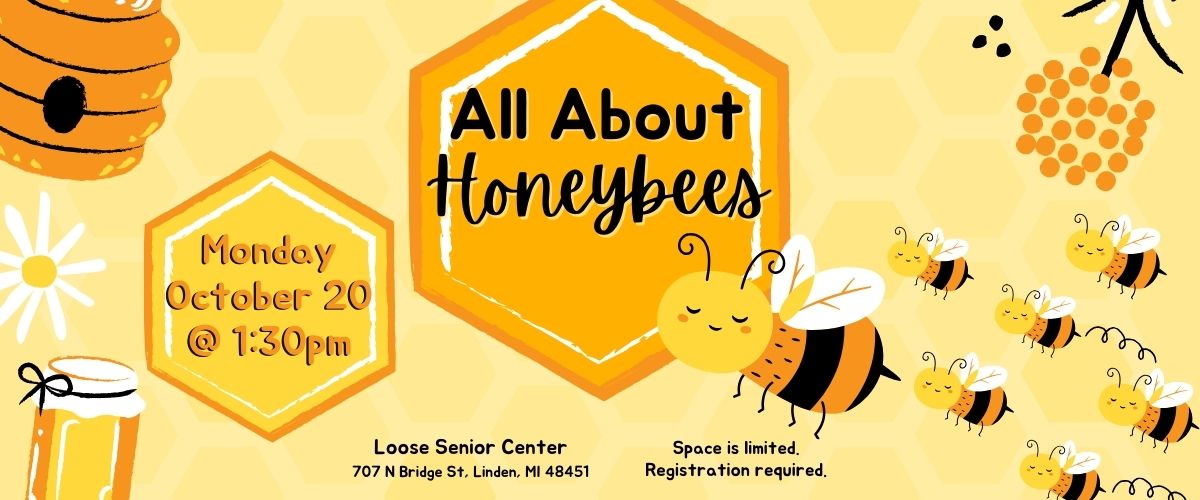 All About Honeybees

Monday October 20 @ 1:30pm

Loose Senior Center
707 N Bridge St, Linden, MI 48451

Space is limited.
Registration required.